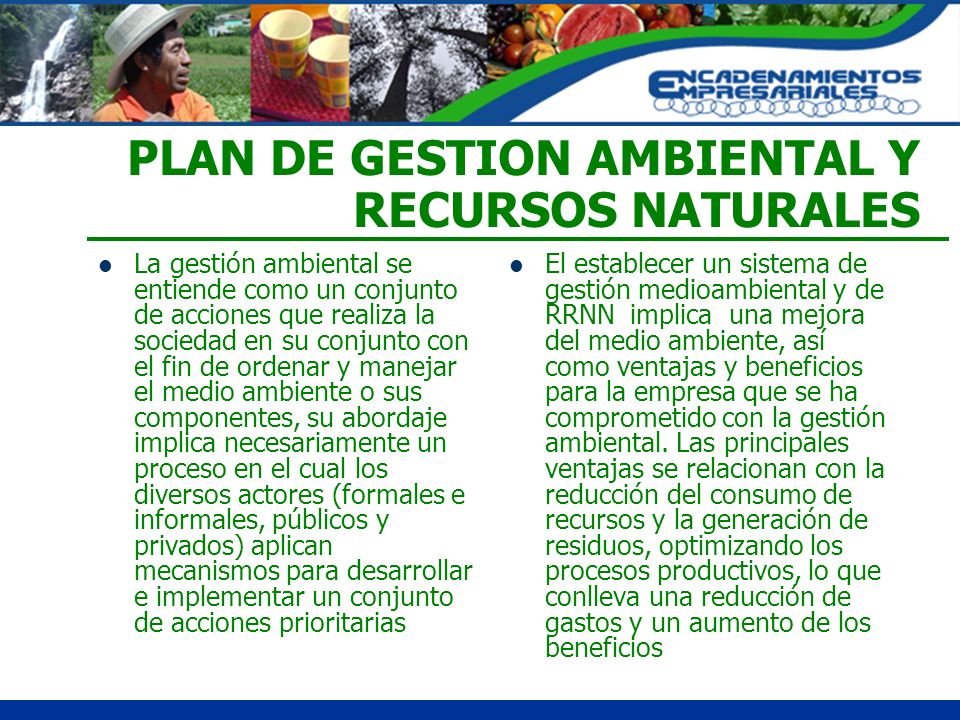 ENCADENAMIENTOS EMPRESARIALES

PLAN DE GESTION AMBIENTAL Y RECURSOS NATURALES

- La gestión ambiental se entiende como un conjunto de acciones que realiza la sociedad en su conjunto con el fin de ordenar y manejar el medio ambiente o sus componentes, su abordaje implica necesariamente un proceso en el cual los diversos actores (formales e informales, públicos y privados) aplican mecanismos para desarrollar e implementar un conjunto de acciones prioritarias

- El establecer un sistema de gestión medioambiental y de RRNN implica una mejora del medio ambiente, así como ventajas y beneficios para la empresa que se ha comprometido con la gestión ambiental. Las principales ventajas se relacionan con la reducción del consumo de recursos y la generación de residuos, optimizando los procesos productivos, lo que conlleva una reducción de gastos y un aumento de los beneficios